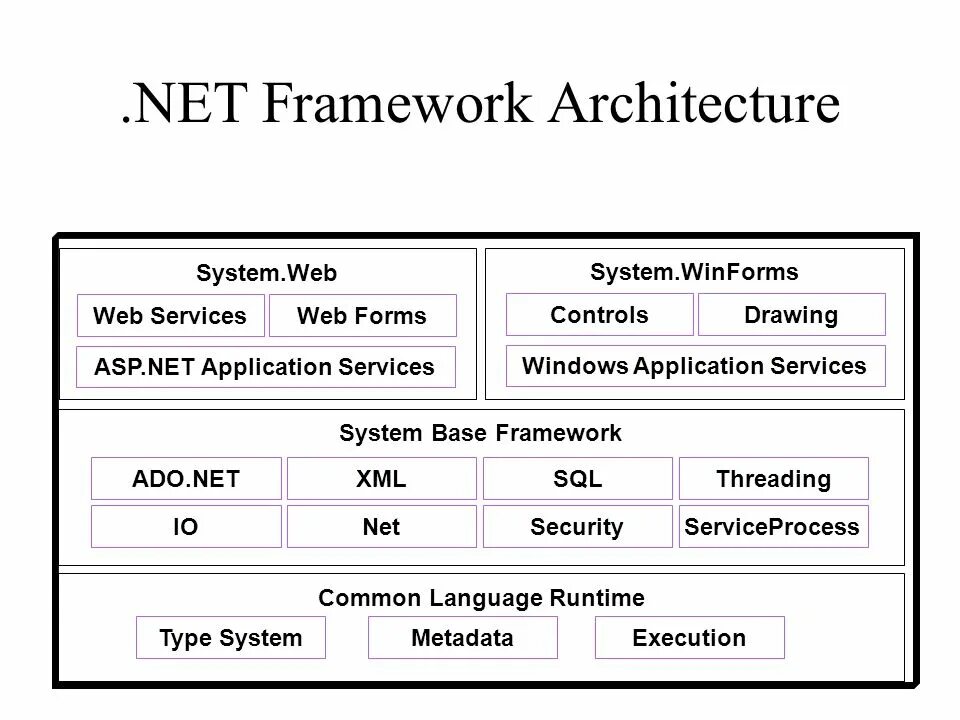 .NET Framework Architecture

System.Web

Web Services

Web Forms

ASP.NET Application Services

System.WinForms

Controls

Drawing

Windows Application Services

System Base Framework

ADO.NET

XML

SQL

Threading

IO

Net

Security

ServiceProcess

Common Language Runtime

Type System

Metadata

Execution